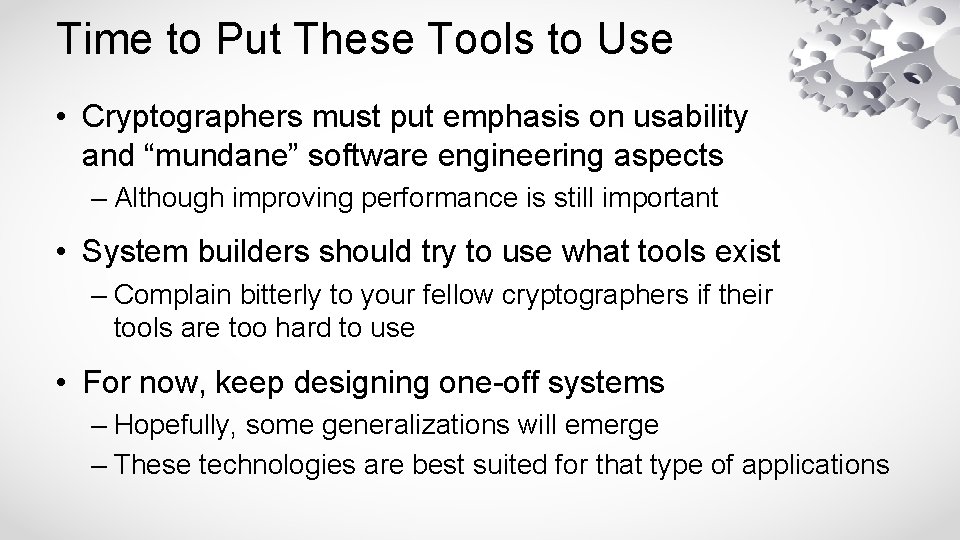 Time to Put These Tools to Use

• Cryptographers must put emphasis on usability and “mundane” software engineering aspects
– Although improving performance is still important

• System builders should try to use what tools exist
– Complain bitterly to your fellow cryptographers if their tools are too hard to use

• For now, keep designing one-off systems
– Hopefully, some generalizations will emerge
– These technologies are best suited for that type of applications